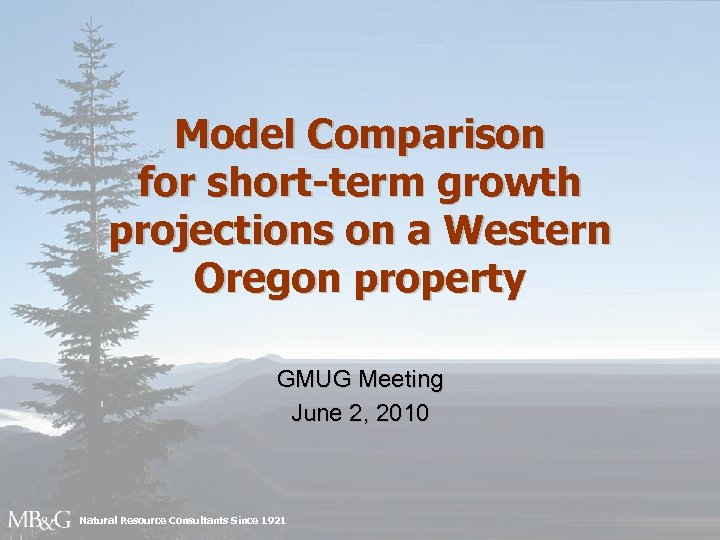 Model Comparison for short-term growth projections on a Western Oregon property

GMUG Meeting
June 2, 2010

MB&G Natural Resource Consultants Since 1921